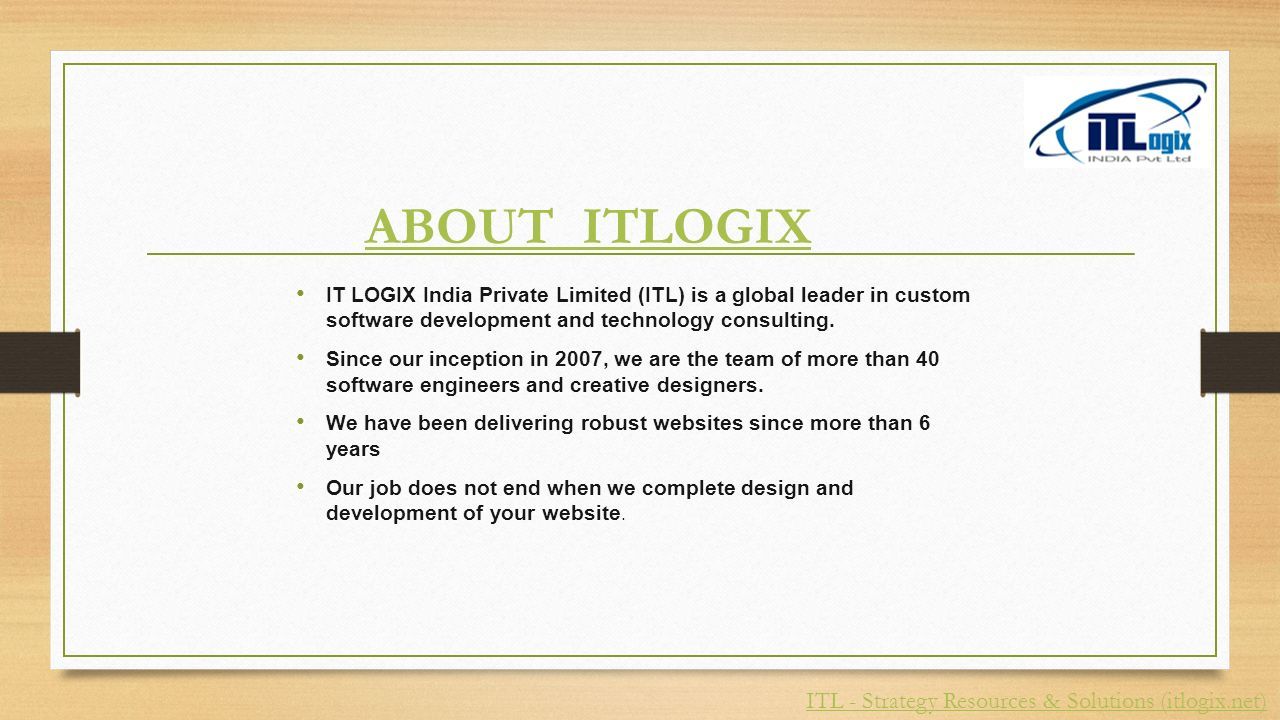 ITLogix
INDIA Pvt Ltd

ABOUT ITLOGIX

• IT LOGIX India Private Limited (ITL) is a global leader in custom software development and technology consulting.

• Since our inception in 2007, we are the team of more than 40 software engineers and creative designers.

• We have been delivering robust websites since more than 6 years

• Our job does not end when we complete design and development of your website.

ITL - Strategy Resources & Solutions (itlogix.net)